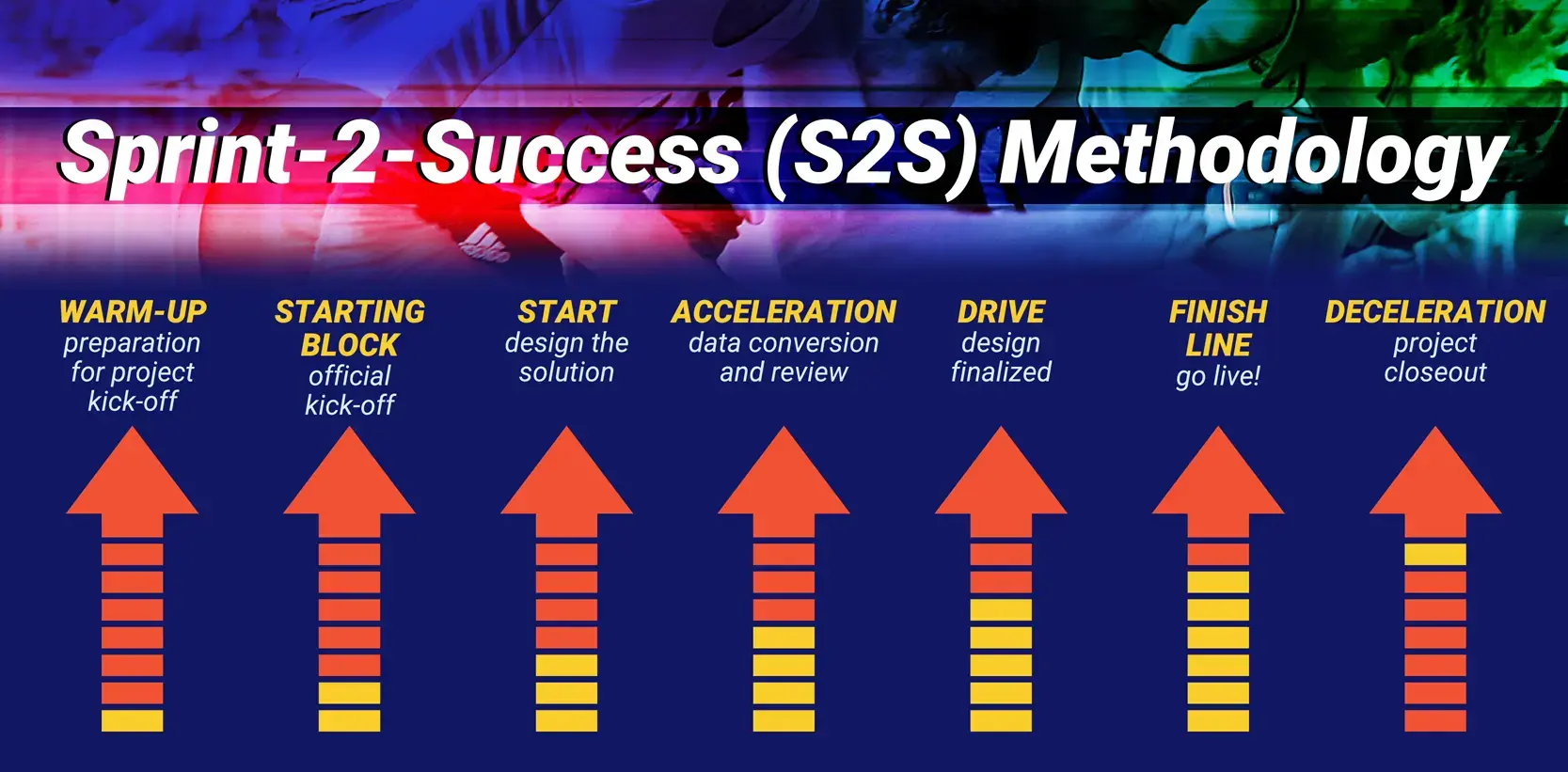 Sprint-2-Success (S2S) Methodology

WARM-UP
preparation for project kick-off

STARTING BLOCK
official kick-off

START
design the solution

ACCELERATION
data conversion and review

DRIVE
design finalized

FINISH LINE
go live!

DECELERATION
project closeout